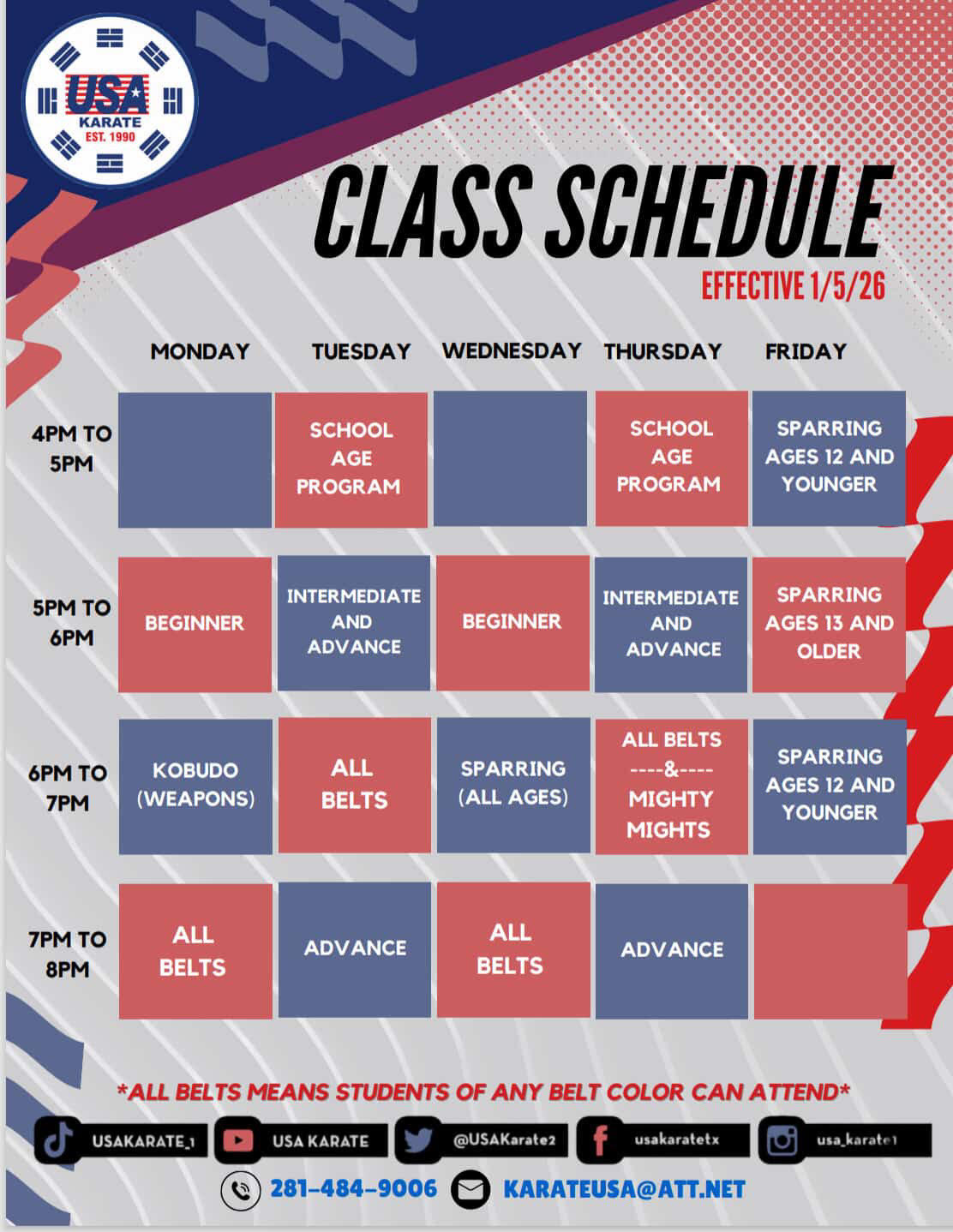 USA KARATE EST. 1990

CLASS SCHEDULE

EFFECTIVE 1/5/26

| | MONDAY | TUESDAY | WEDNESDAY | THURSDAY | FRIDAY |
|---|---|---|---|---|---|
| 4PM TO 5PM | | SCHOOL AGE PROGRAM | | SCHOOL AGE PROGRAM | SPARRING AGES 12 AND YOUNGER |
| 5PM TO 6PM | BEGINNER | INTERMEDIATE AND ADVANCE | BEGINNER | INTERMEDIATE AND ADVANCE | SPARRING AGES 13 AND OLDER |
| 6PM TO 7PM | KOBUDO (WEAPONS) | ALL BELTS | SPARRING (ALL AGES) | ALL BELTS ----&---- MIGHTY MIGHTS | SPARRING AGES 12 AND YOUNGER |
| 7PM TO 8PM | ALL BELTS | ADVANCE | ALL BELTS | ADVANCE | |

*ALL BELTS MEANS STUDENTS OF ANY BELT COLOR CAN ATTEND*

USAKARATE_1 USA KARATE @USAKarate2 usakaratetx usa_karate1

281-484-9006 KARATEUSA@ATT.NET